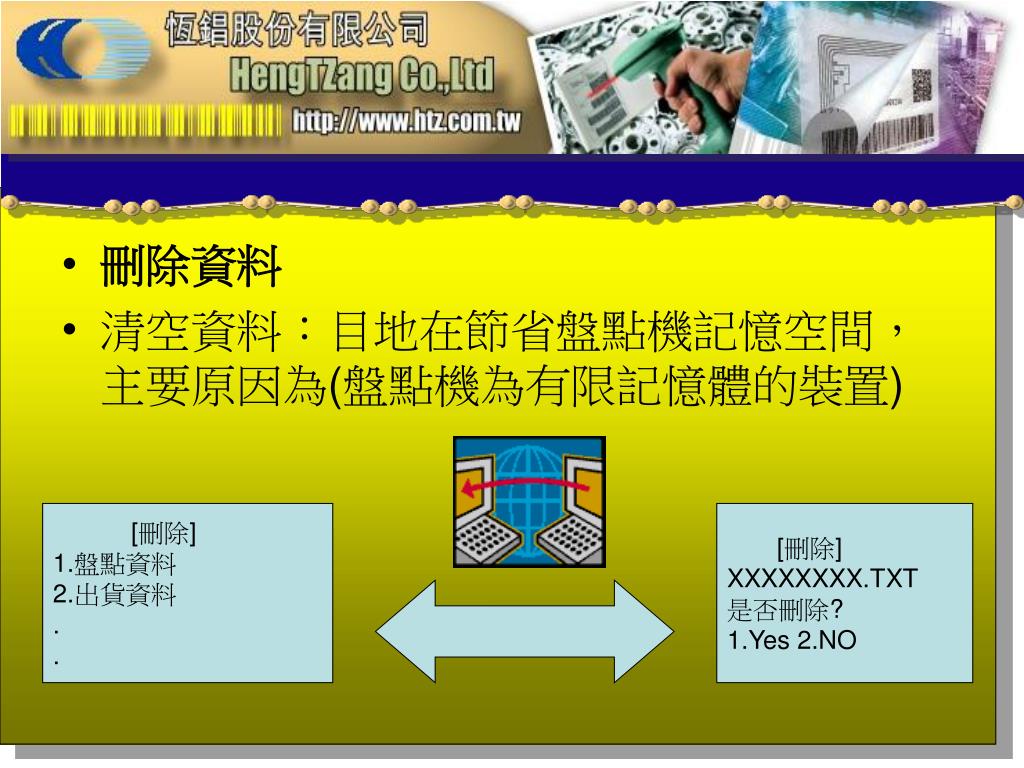 恆錩股份有限公司
HengTZang Co.,Ltd
http://www.htz.com.tw

• 刪除資料
• 清空資料：目地在節省盤點機記憶空間，主要原因為(盤點機為有限記憶體的裝置)

[刪除]
1.盤點資料
2.出貨資料
.
.

[刪除]
XXXXXXXX.TXT
是否刪除?
1.Yes 2.NO